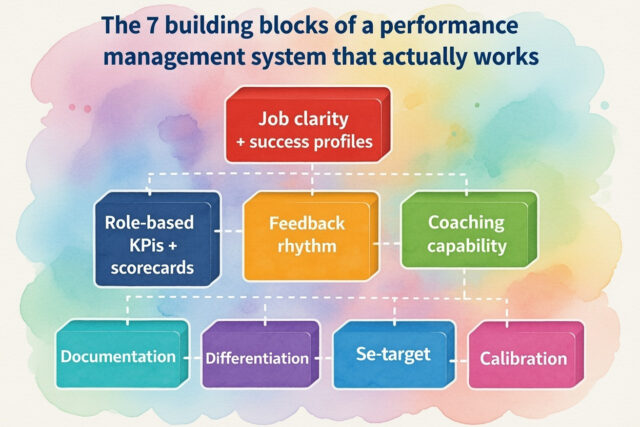 The 7 building blocks of a performance management system that actually works

Job clarity
+ success profiles

Role-based
KPis +
scorecards

Feedback
rhythm

Coaching
capability

Documentation

Differentiation

Se-target

Calibration